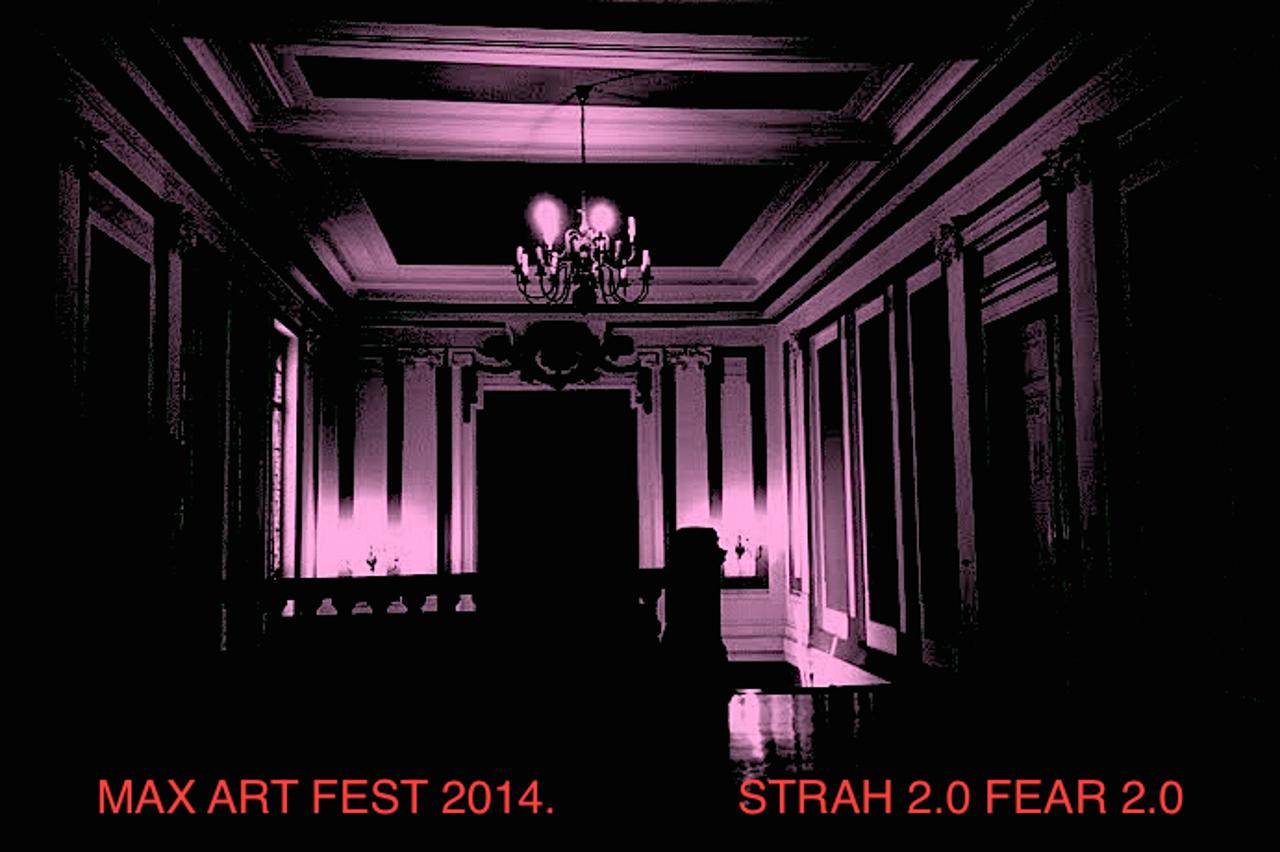 MAX ART FEST 2014.

STRAH 2.0 FEAR 2.0